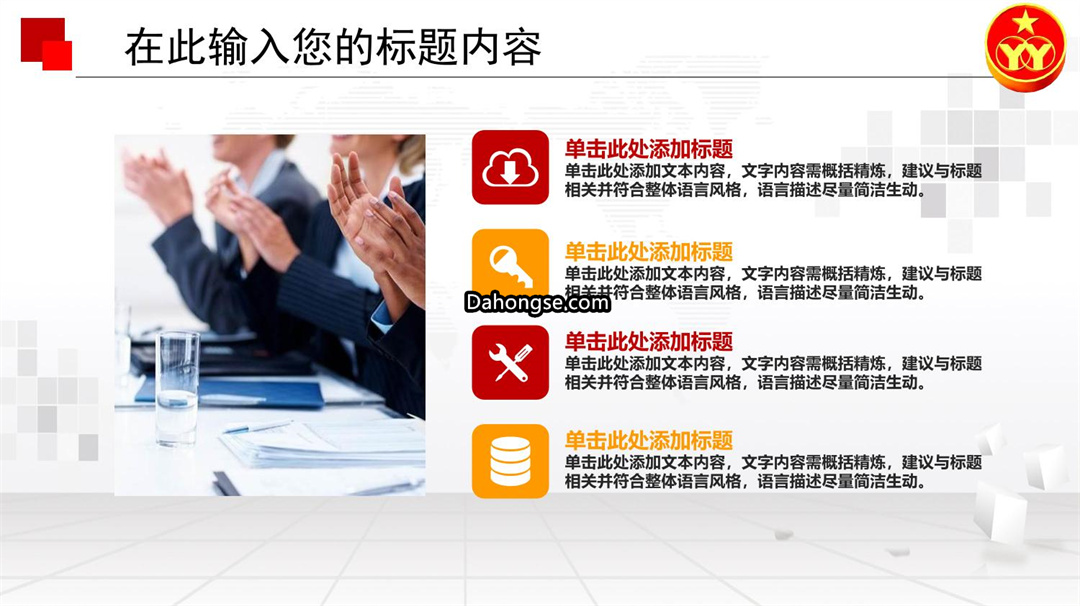 在此输入您的标题内容

YY

单击此处添加标题
单击此处添加文本内容，文字内容需概括精炼，建议与标题相关并符合整体语言风格，语言描述尽量简洁生动。

单击此处添加标题
单击此处添加文本内容，文字内容需概括精炼，建议与标题相关并符合整体语言风格，语言描述尽量简洁生动。

Dahongse.com

单击此处添加标题
单击此处添加文本内容，文字内容需概括精炼，建议与标题相关并符合整体语言风格，语言描述尽量简洁生动。

单击此处添加标题
单击此处添加文本内容，文字内容需概括精炼，建议与标题相关并符合整体语言风格，语言描述尽量简洁生动。